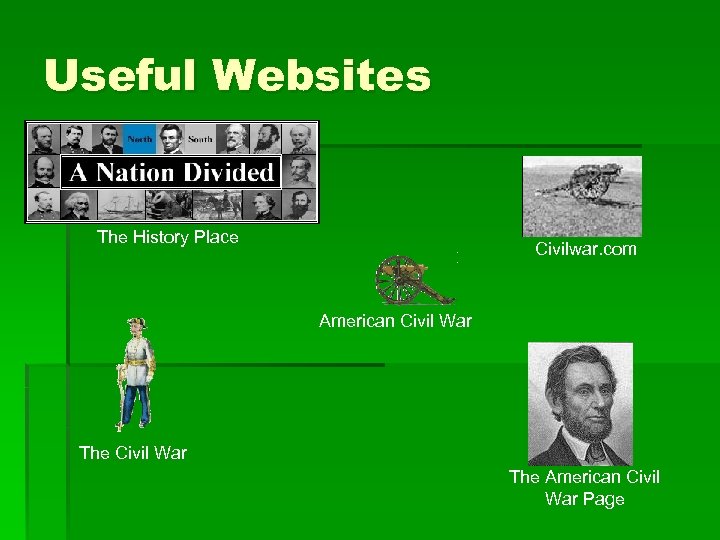 Useful Websites

North South

A Nation Divided

The History Place

Civilwar.com

American Civil War

The Civil War

The American Civil War Page